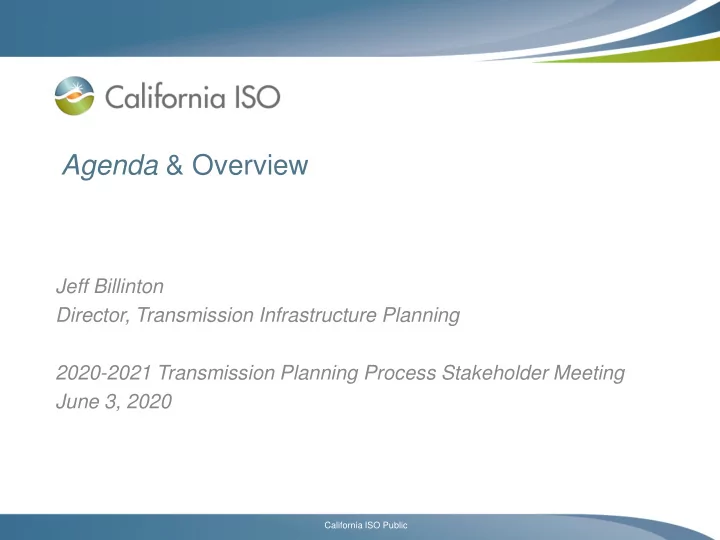 California ISO

Agenda & Overview

Jeff Billinton
Director, Transmission Infrastructure Planning

2020-2021 Transmission Planning Process Stakeholder Meeting
June 3, 2020

California ISO Public